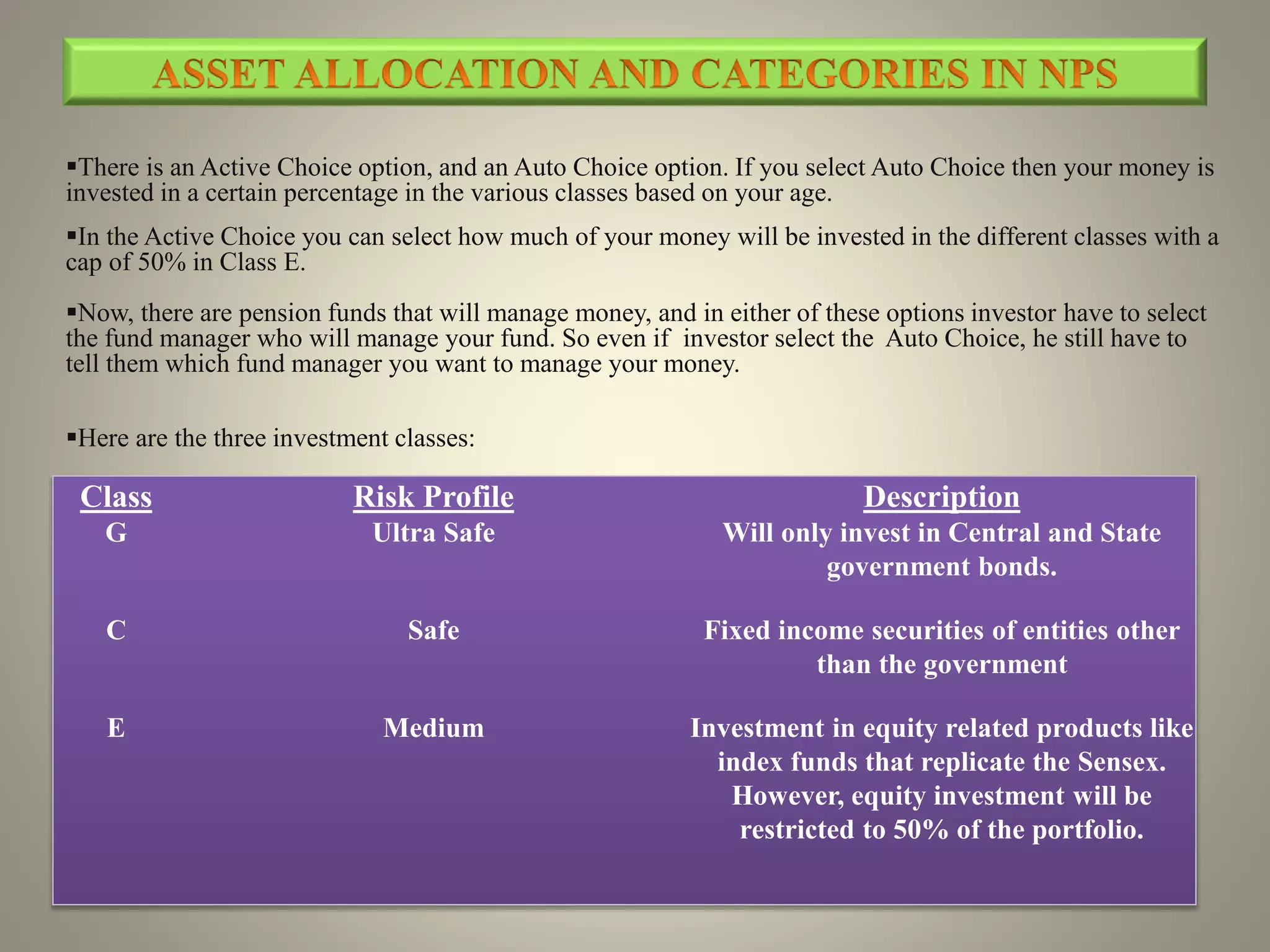 ASSET ALLOCATION AND CATEGORIES IN NPS

▪There is an Active Choice option, and an Auto Choice option. If you select Auto Choice then your money is invested in a certain percentage in the various classes based on your age.

▪In the Active Choice you can select how much of your money will be invested in the different classes with a cap of 50% in Class E.

▪Now, there are pension funds that will manage money, and in either of these options investor have to select the fund manager who will manage your fund. So even if investor select the Auto Choice, he still have to tell them which fund manager you want to manage your money.

▪Here are the three investment classes:

| Class | Risk Profile | Description |
|---|---|---|
| G | Ultra Safe | Will only invest in Central and State government bonds. |
| C | Safe | Fixed income securities of entities other than the government |
| E | Medium | Investment in equity related products like index funds that replicate the Sensex. However, equity investment will be restricted to 50% of the portfolio. |